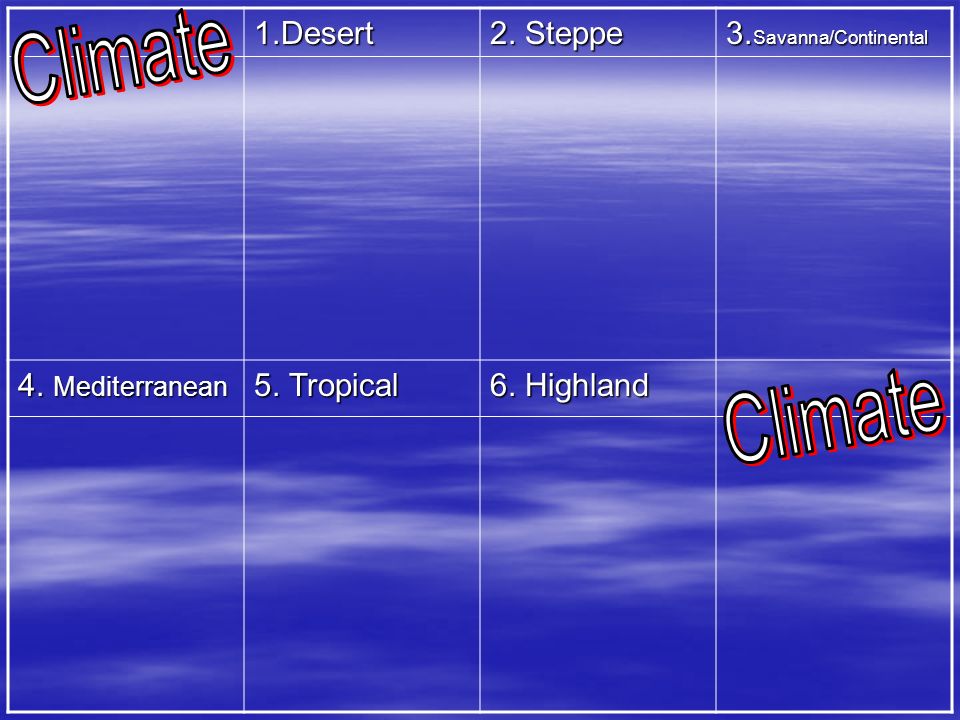 | Climate | 1.Desert | 2. Steppe | 3.Savanna/Continental |
|---|---|---|---|
| | | | |
| 4. Mediterranean | 5. Tropical | 6. Highland | Climate |
| | | | |